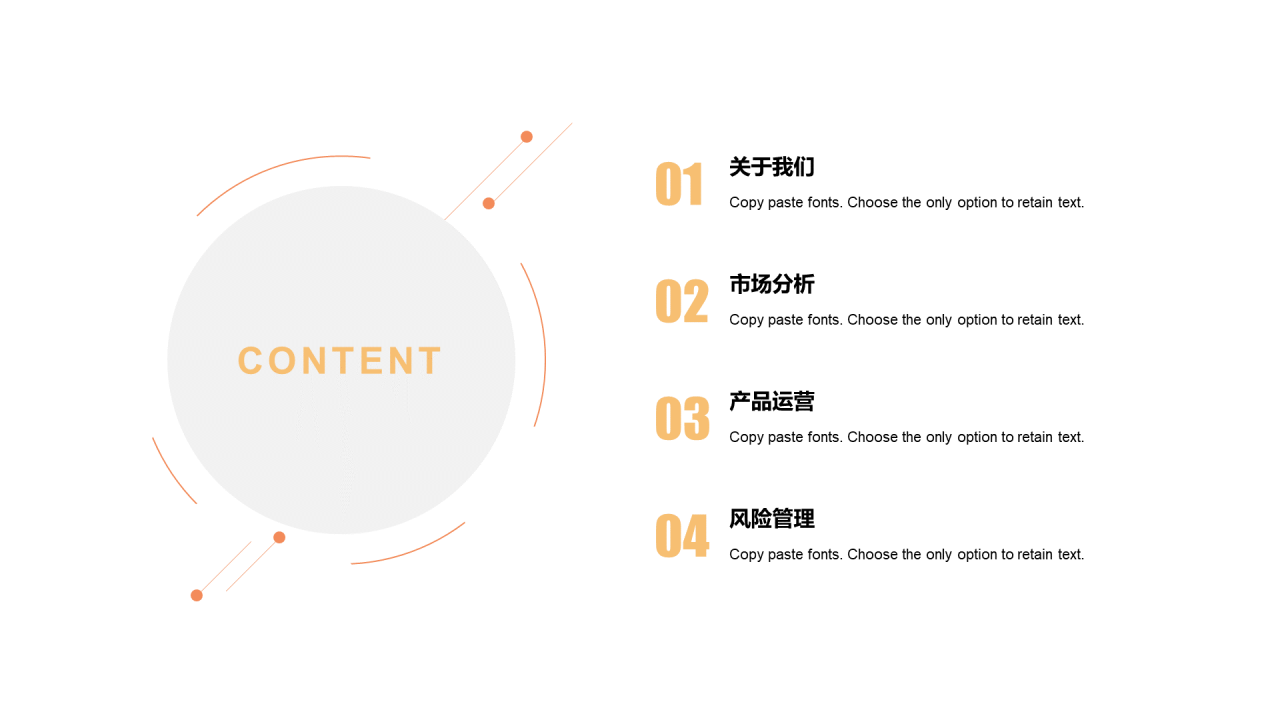 CONTENT

01 关于我们
Copy paste fonts. Choose the only option to retain text.

02 市场分析
Copy paste fonts. Choose the only option to retain text.

03 产品运营
Copy paste fonts. Choose the only option to retain text.

04 风险管理
Copy paste fonts. Choose the only option to retain text.